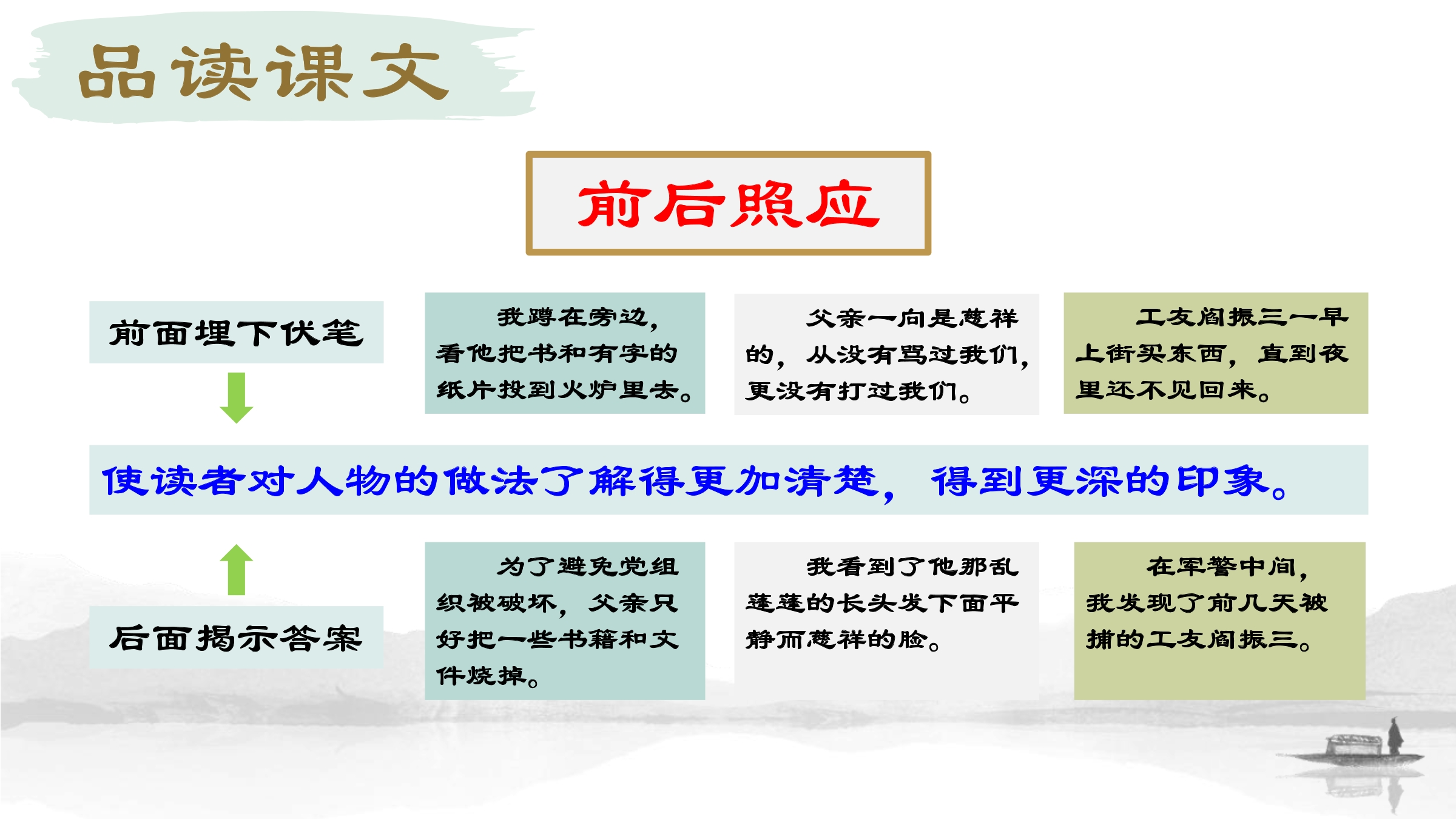 品读课文

前后照应

前面埋下伏笔

我蹲在旁边，看他把书和有字的纸片投到火炉里去。

父亲一向是慈祥的，从没有骂过我们，更没有打过我们。

工友阎振三一早上街买东西，直到夜里还不见回来。

使读者对人物的做法了解得更加清楚，得到更深的印象。

后面揭示答案

为了避免党组织被破坏，父亲只好把一些书籍和文件烧掉。

我看到了他那乱蓬蓬的长头发下面平静而慈祥的脸。

在军警中间，我发现了前几天被捕的工友阎振三。